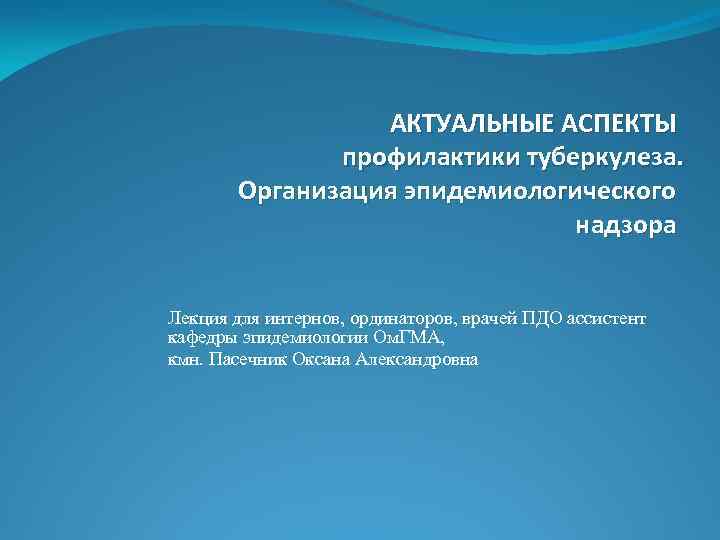 АКТУАЛЬНЫЕ АСПЕКТЫ
профилактики туберкулеза.
Организация эпидемиологического надзора

Лекция для интернов, ординаторов, врачей ПДО ассистент кафедры эпидемиологии ОмГМА,
кмн. Пасечник Оксана Александровна